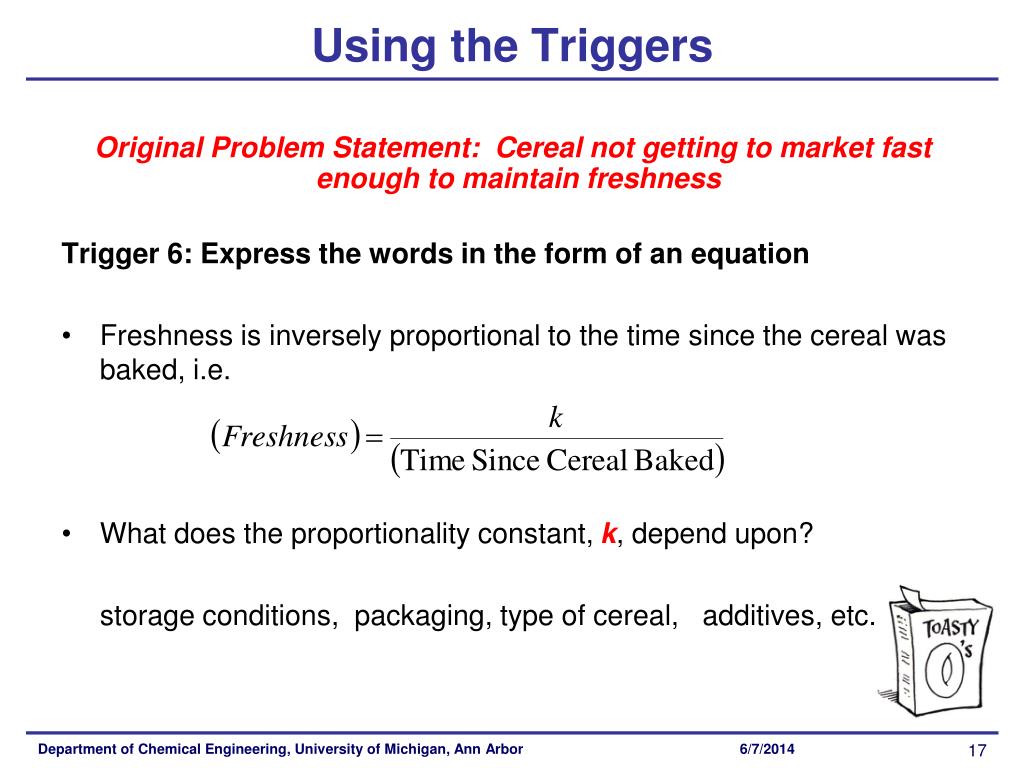 Using the Triggers

Original Problem Statement: Cereal not getting to market fast enough to maintain freshness

Trigger 6: Express the words in the form of an equation

• Freshness is inversely proportional to the time since the cereal was baked, i.e.

$(Freshness) = \frac{k}{(\text{Time Since Cereal Baked})}$

• What does the proportionality constant, k, depend upon?

storage conditions, packaging, type of cereal, additives, etc.

TOASTY O's

Department of Chemical Engineering, University of Michigan, Ann Arbor 6/7/2014 17